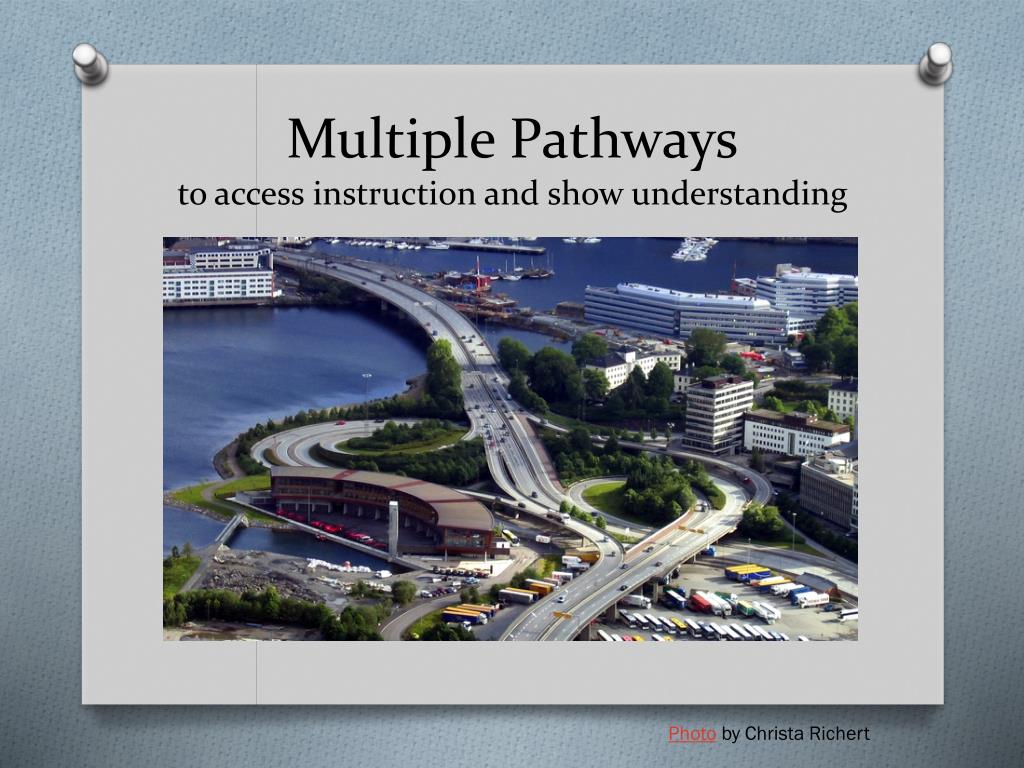 Multiple Pathways
to access instruction and show understanding

Photo by Christa Richert